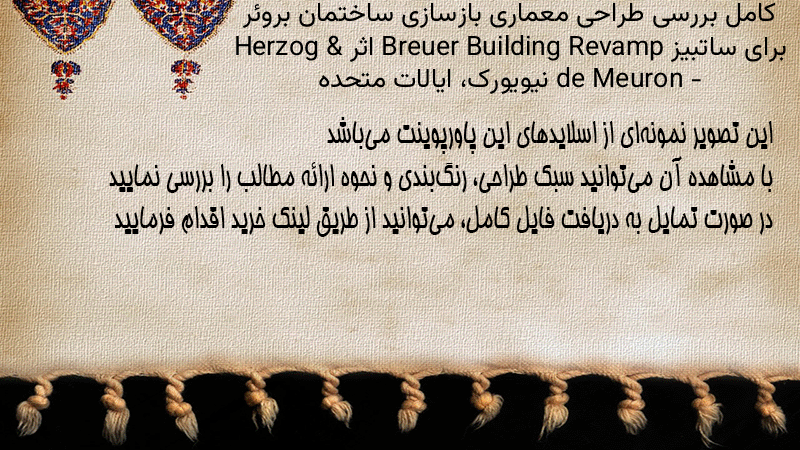 کامل بررسی طراحی معماری بازسازی ساختمان بروئر برای ساتبیز Breuer Building Revamp اثر Herzog & de Meuron - نیویورک، ایالات متحده

این تصویر نمونه‌ای از اسلایدهای این پاورپوینت می‌باشد
با مشاهده آن می‌توانید سبک طراحی، رنگ‌بندی و نحوه ارائه مطالب را بررسی نمایید
در صورت تمایل به دریافت فایل کامل، می‌توانید از طریق لینک خرید اقدام فرمایید